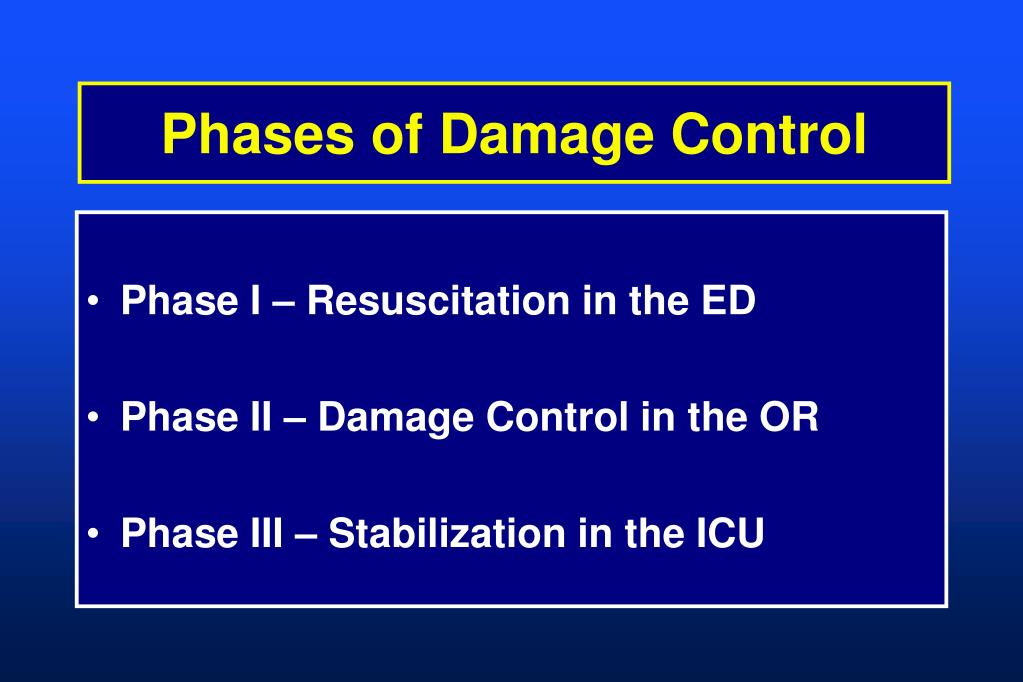 Phases of Damage Control

• Phase I – Resuscitation in the ED

• Phase II – Damage Control in the OR

• Phase III – Stabilization in the ICU